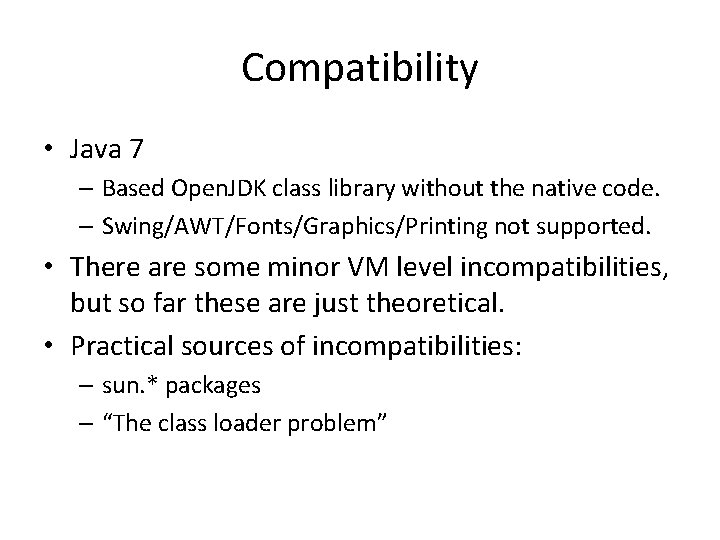 Compatibility

• Java 7
– Based OpenJDK class library without the native code.
– Swing/AWT/Fonts/Graphics/Printing not supported.

• There are some minor VM level incompatibilities, but so far these are just theoretical.

• Practical sources of incompatibilities:
– sun.* packages
– “The class loader problem”